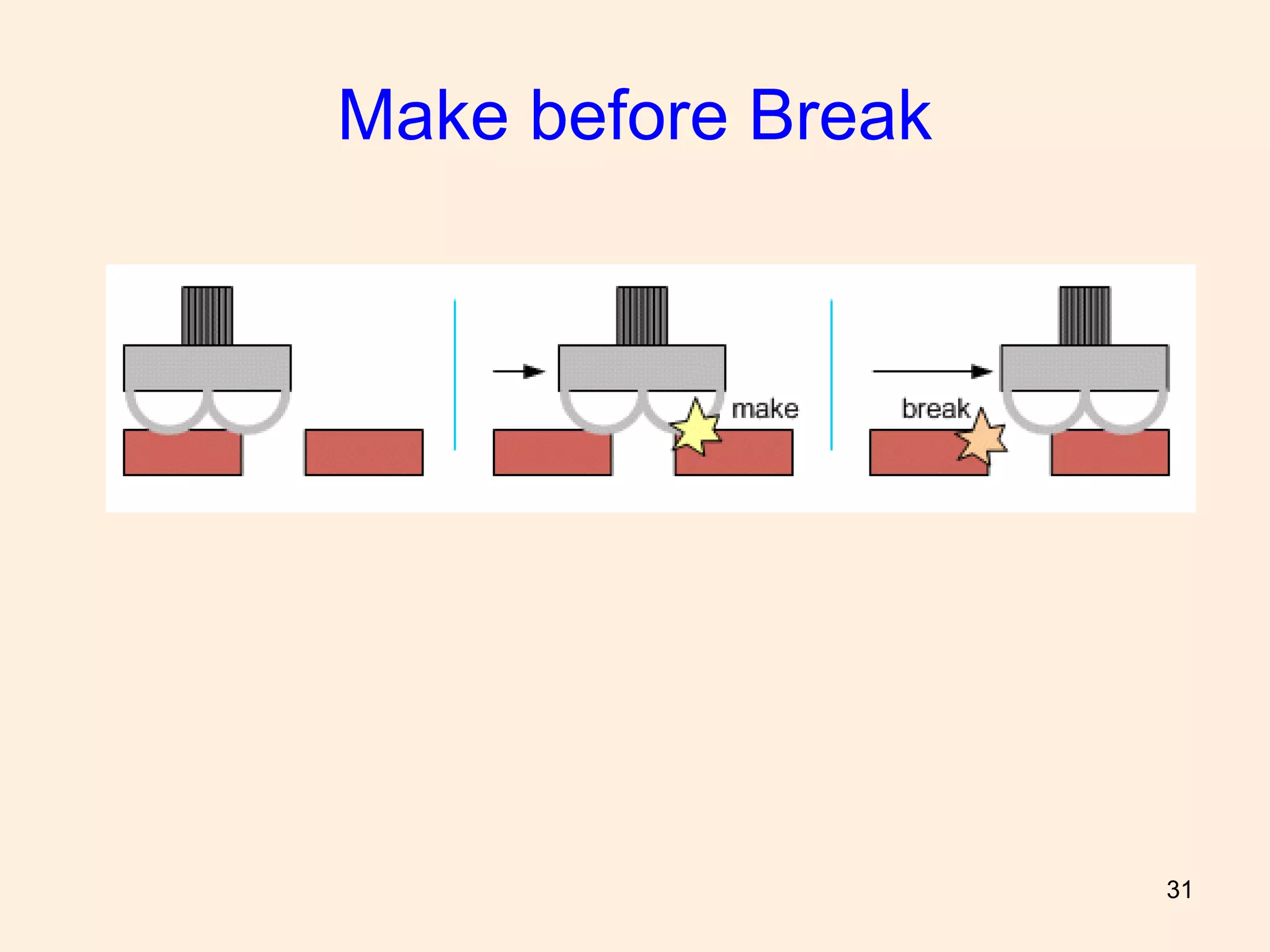 Make before Break

make

break

31